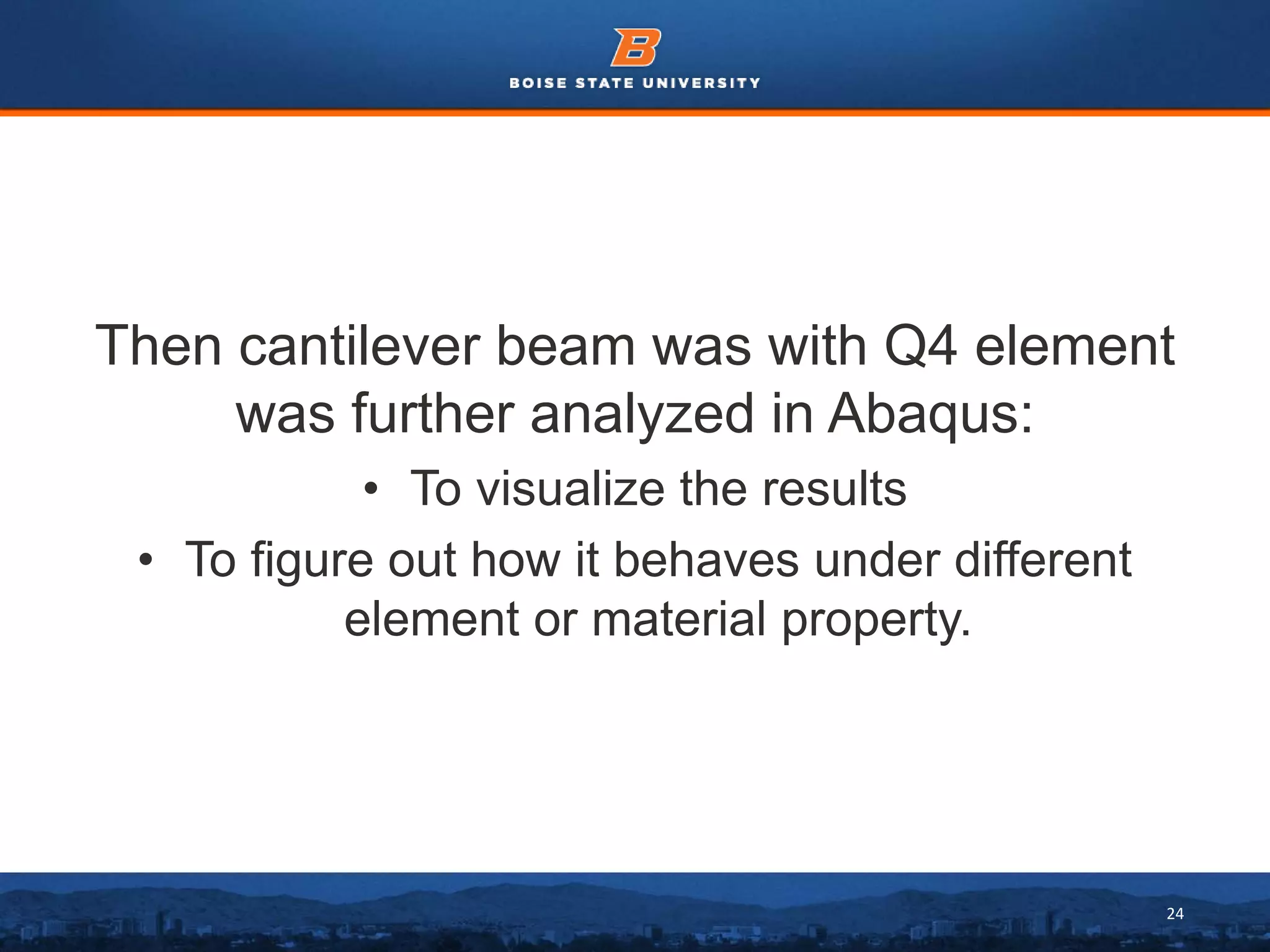 B
BOISE STATE UNIVERSITY

Then cantilever beam was with Q4 element was further analyzed in Abaqus:

• To visualize the results

• To figure out how it behaves under different element or material property.

24